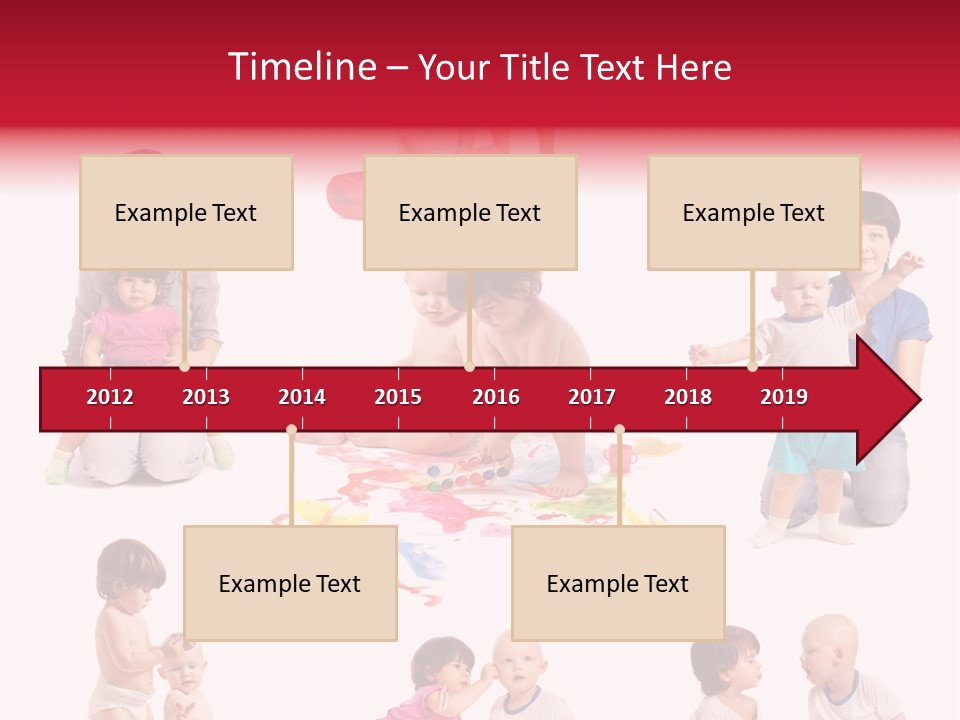 Timeline – Your Title Text Here

Example Text

Example Text

Example Text

2012 2013 2014 2015 2016 2017 2018 2019

Example Text

Example Text